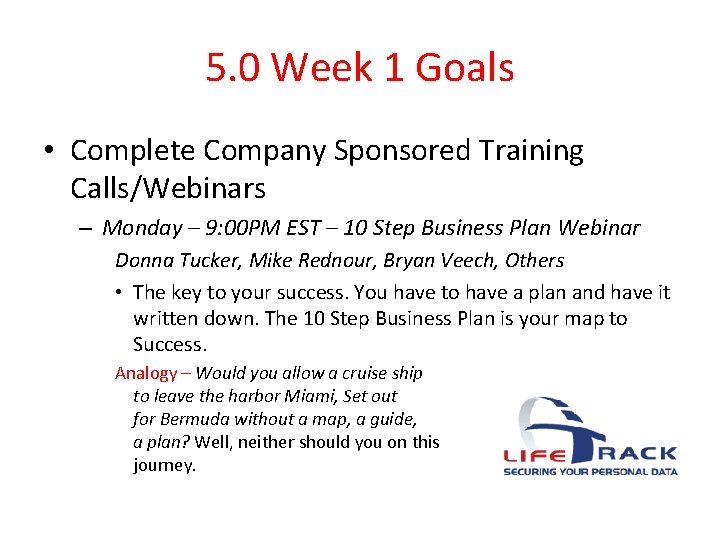 5.0 Week 1 Goals

• Complete Company Sponsored Training Calls/Webinars

– Monday – 9:00PM EST – 10 Step Business Plan Webinar

Donna Tucker, Mike Rednour, Bryan Veech, Others

• The key to your success. You have to have a plan and have it written down. The 10 Step Business Plan is your map to Success.

Analogy – Would you allow a cruise ship to leave the harbor Miami, Set out for Bermuda without a map, a guide, a plan? Well, neither should you on this journey.

LIFE TRACK
SECURING YOUR PERSONAL DATA